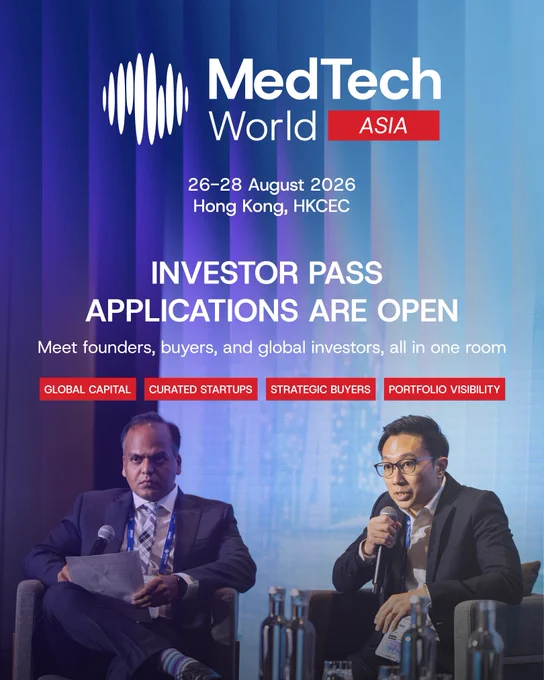 MedTech World ASIA

26-28 August 2026
Hong Kong, HKCEC

INVESTOR PASS
APPLICATIONS ARE OPEN

Meet founders, buyers, and global investors, all in one room

GLOBAL CAPITAL
CURATED STARTUPS
STRATEGIC BUYERS
PORTFOLIO VISIBILITY